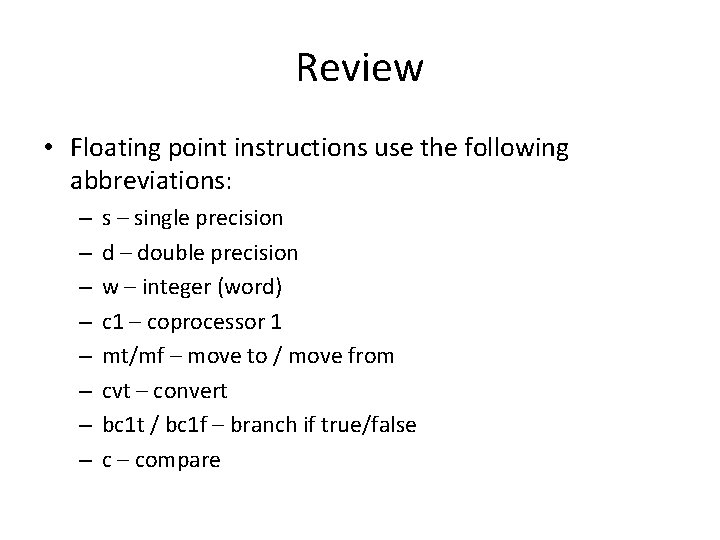 Review

• Floating point instructions use the following abbreviations:
– s – single precision
– d – double precision
– w – integer (word)
– c1 – coprocessor 1
– mt/mf – move to / move from
– cvt – convert
– bc1t / bc1f – branch if true/false
– c – compare